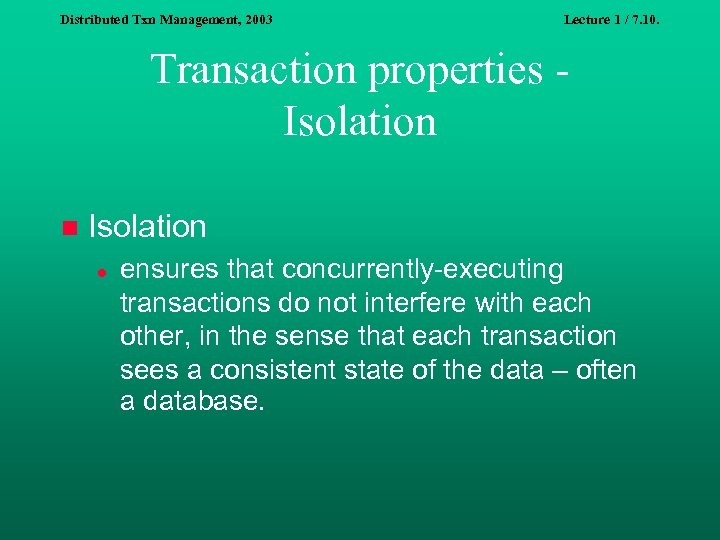 Distributed Txn Management, 2003

Lecture 1 / 7.10.

Transaction properties - Isolation

Isolation

ensures that concurrently-executing transactions do not interfere with each other, in the sense that each transaction sees a consistent state of the data – often a database.